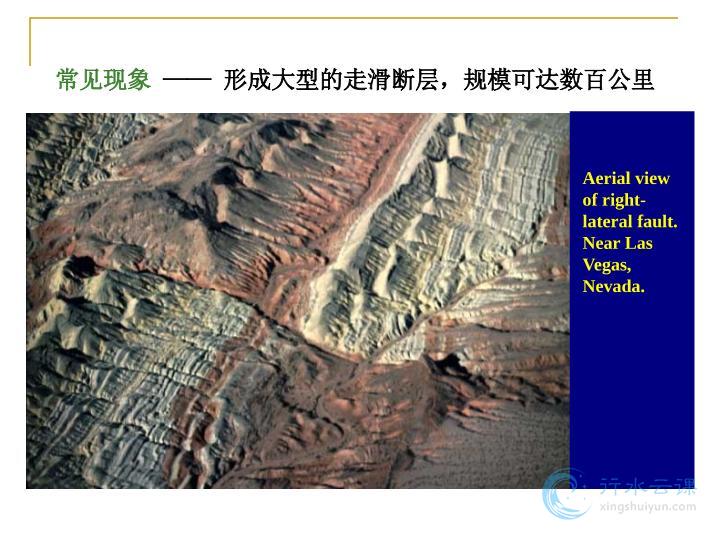 常见现象 —— 形成大型的走滑断层，规模可达数百公里

Aerial view of right-lateral fault. Near Las Vegas, Nevada.

行水云课
xingshuiyun.com